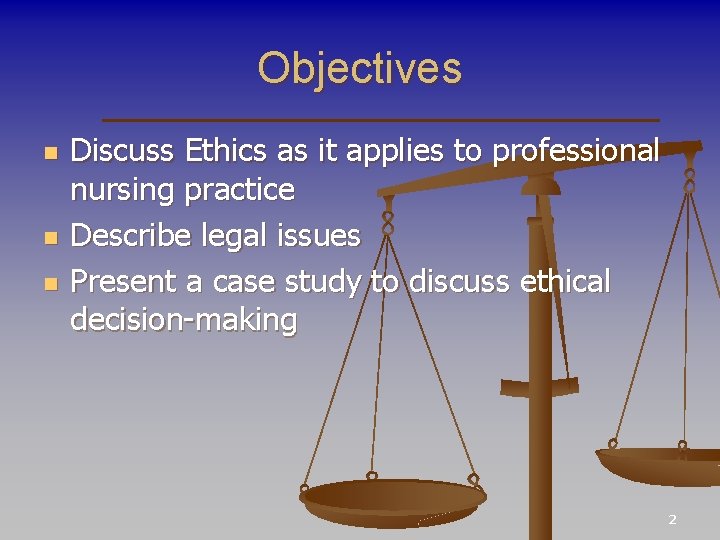 Objectives

- Discuss Ethics as it applies to professional nursing practice
- Describe legal issues
- Present a case study to discuss ethical decision-making

2